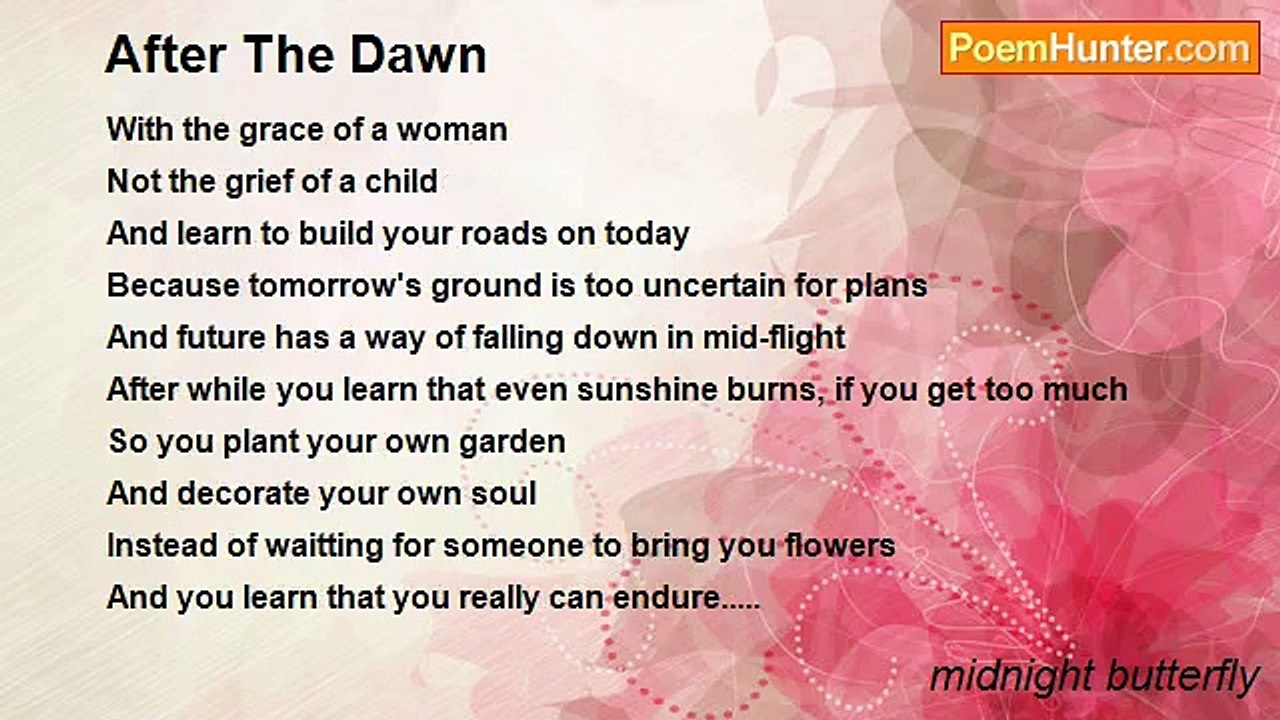 After The Dawn

PoemHunter.com

With the grace of a woman
Not the grief of a child
And learn to build your roads on today
Because tomorrow's ground is too uncertain for plans
And future has a way of falling down in mid-flight
After while you learn that even sunshine burns, if you get too much
So you plant your own garden
And decorate your own soul
Instead of waitting for someone to bring you flowers
And you learn that you really can endure.....

midnight butterfly